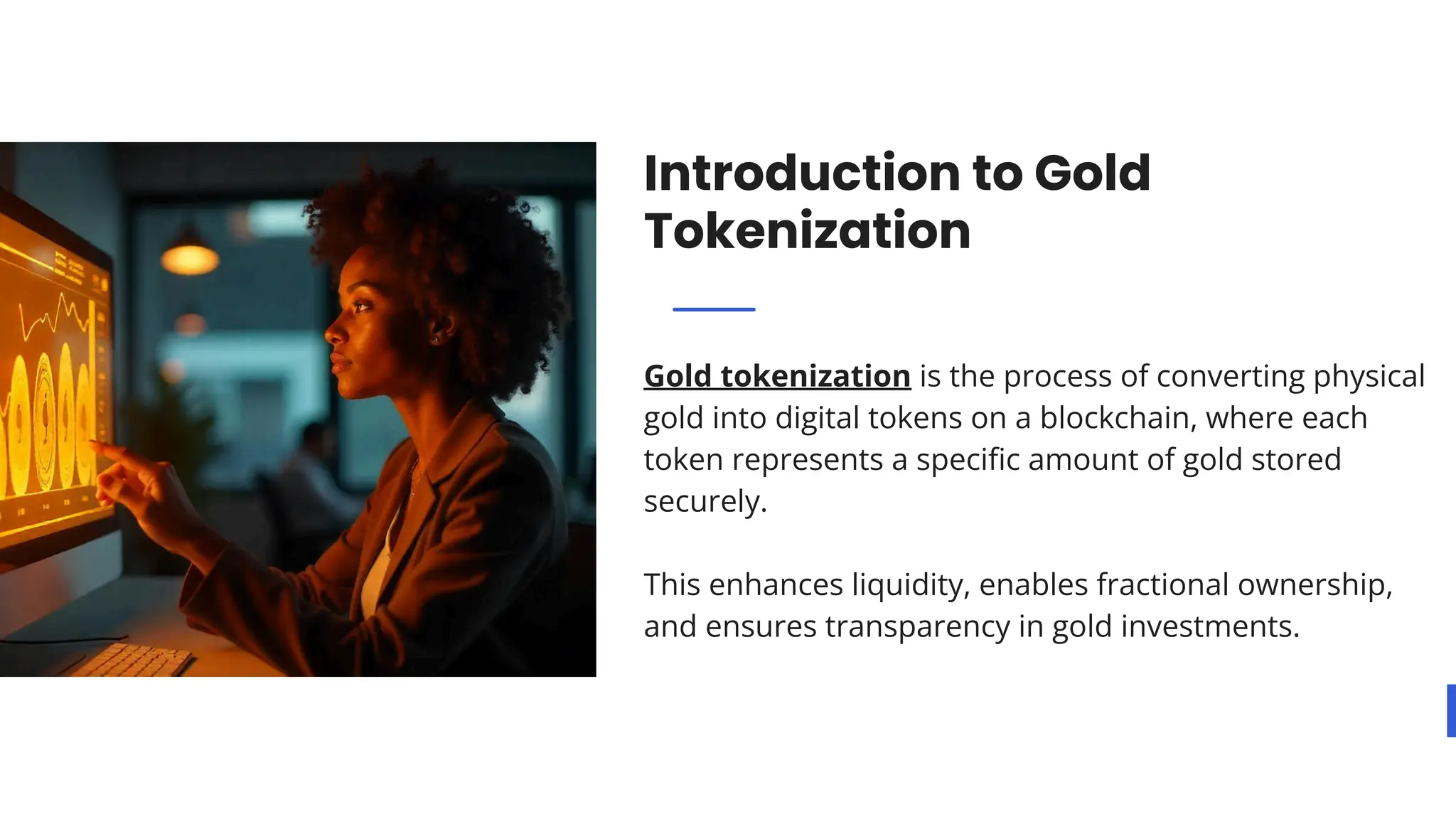 Introduction to Gold Tokenization

Gold tokenization is the process of converting physical gold into digital tokens on a blockchain, where each token represents a specific amount of gold stored securely.

This enhances liquidity, enables fractional ownership, and ensures transparency in gold investments.